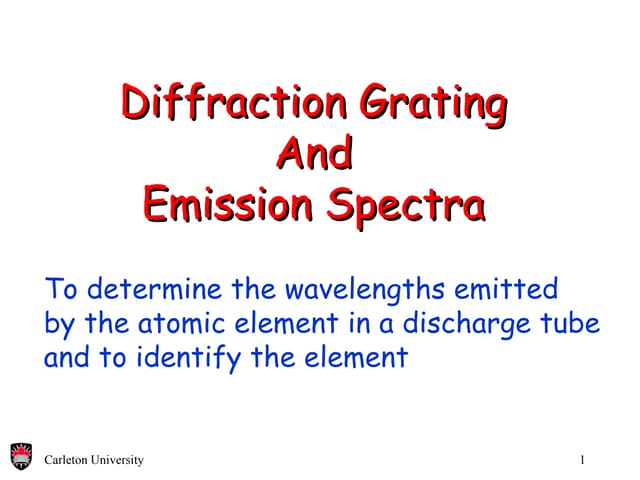 Diffraction Grating
And
Emission Spectra

To determine the wavelengths emitted by the atomic element in a discharge tube and to identify the element

Carleton University

1